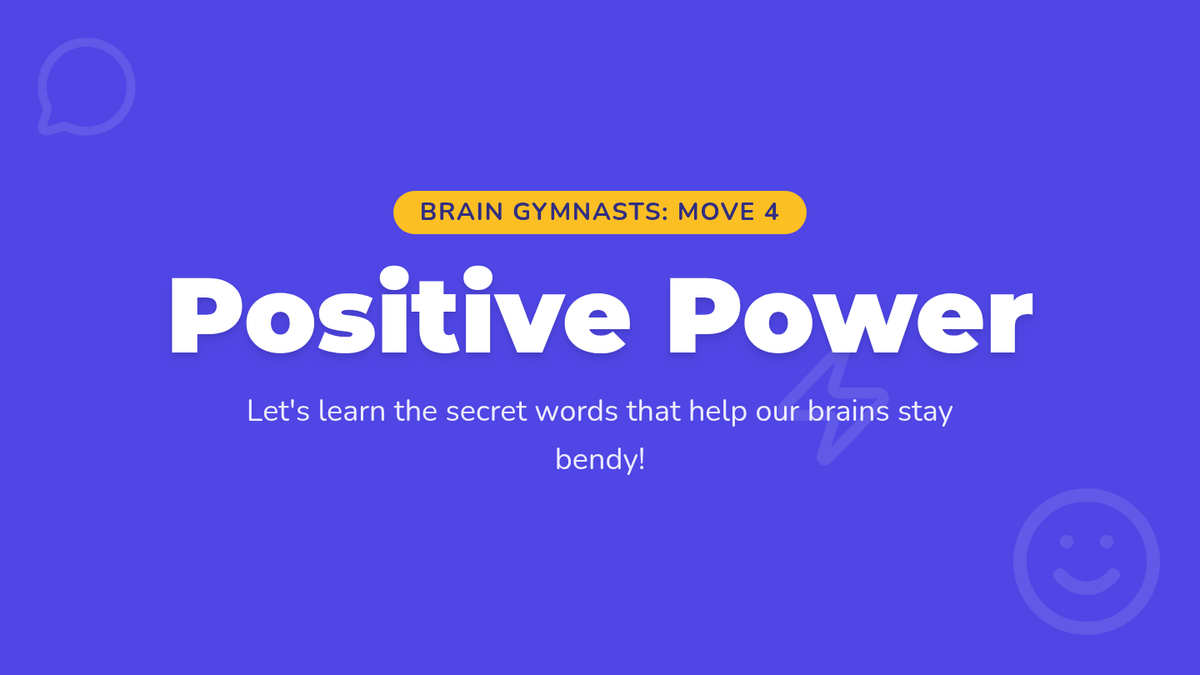 BRAIN GYMNASTS: MOVE 4

Positive Power

Let's learn the secret words that help our brains stay bendy!